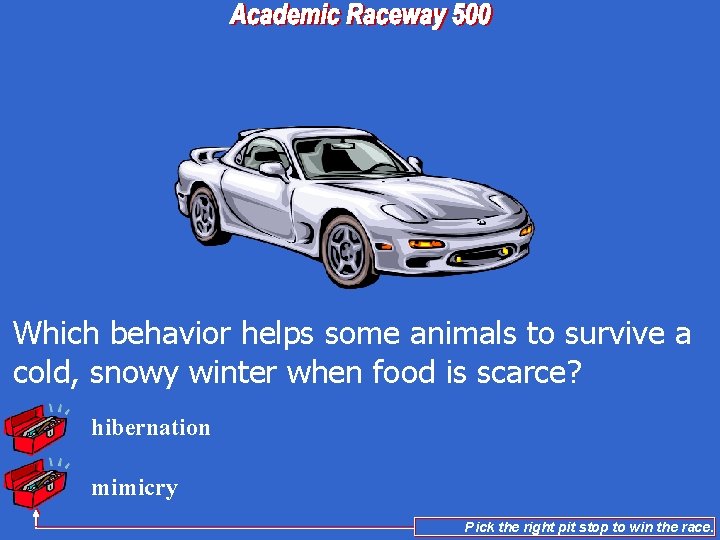 Academic Raceway 500

Which behavior helps some animals to survive a cold, snowy winter when food is scarce?

hibernation

mimicry

Pick the right pit stop to win the race.